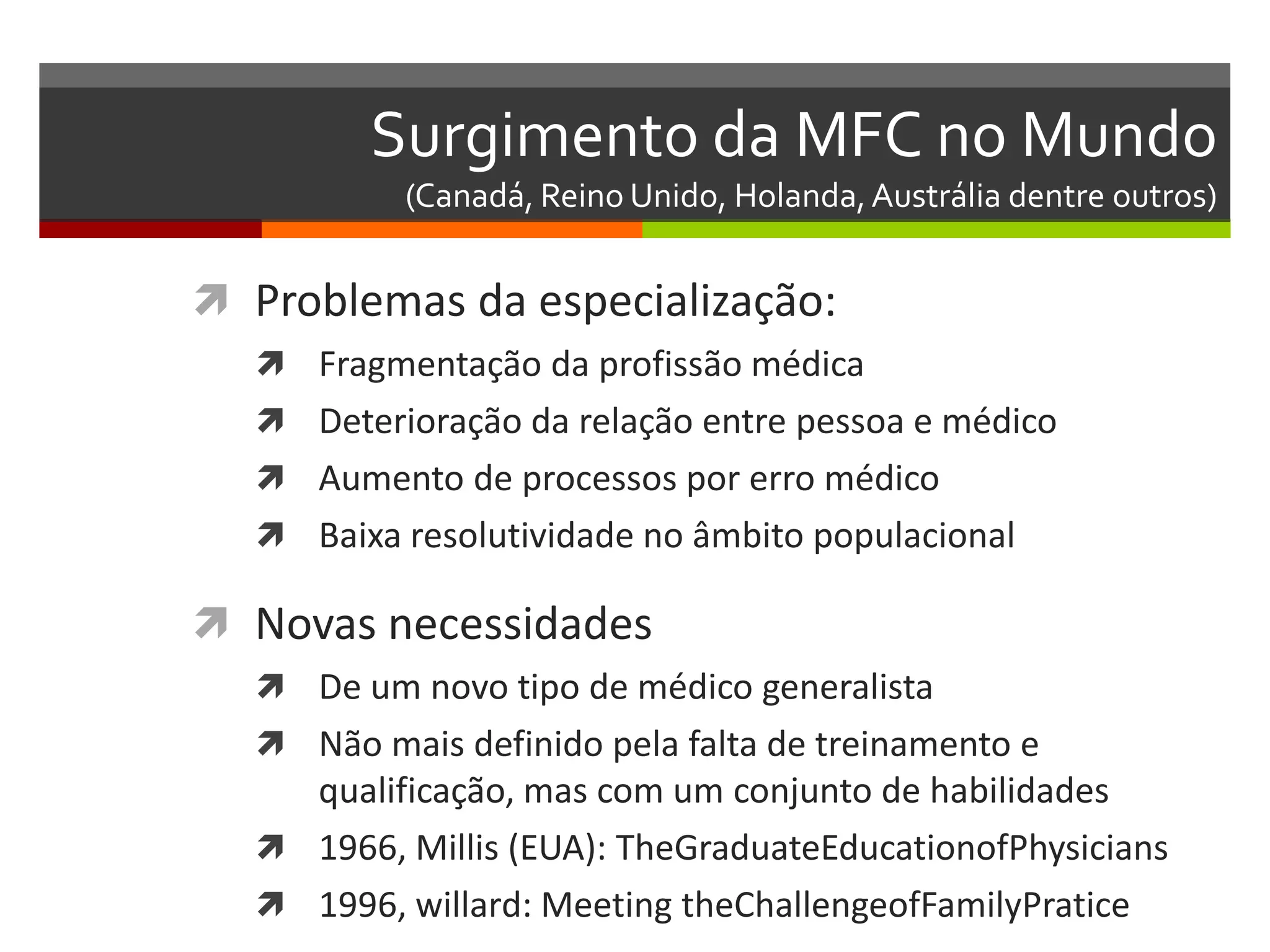 Surgimento da MFC no Mundo
(Canadá, Reino Unido, Holanda, Austrália dentre outros)

Problemas da especialização:

Fragmentação da profissão médica

Deterioração da relação entre pessoa e médico

Aumento de processos por erro médico

Baixa resolutividade no âmbito populacional

Novas necessidades

De um novo tipo de médico generalista

Não mais definido pela falta de treinamento e qualificação, mas com um conjunto de habilidades

1966, Millis (EUA): TheGraduateEducationofPhysicians

1996, willard: Meeting theChallengeofFamilyPratice